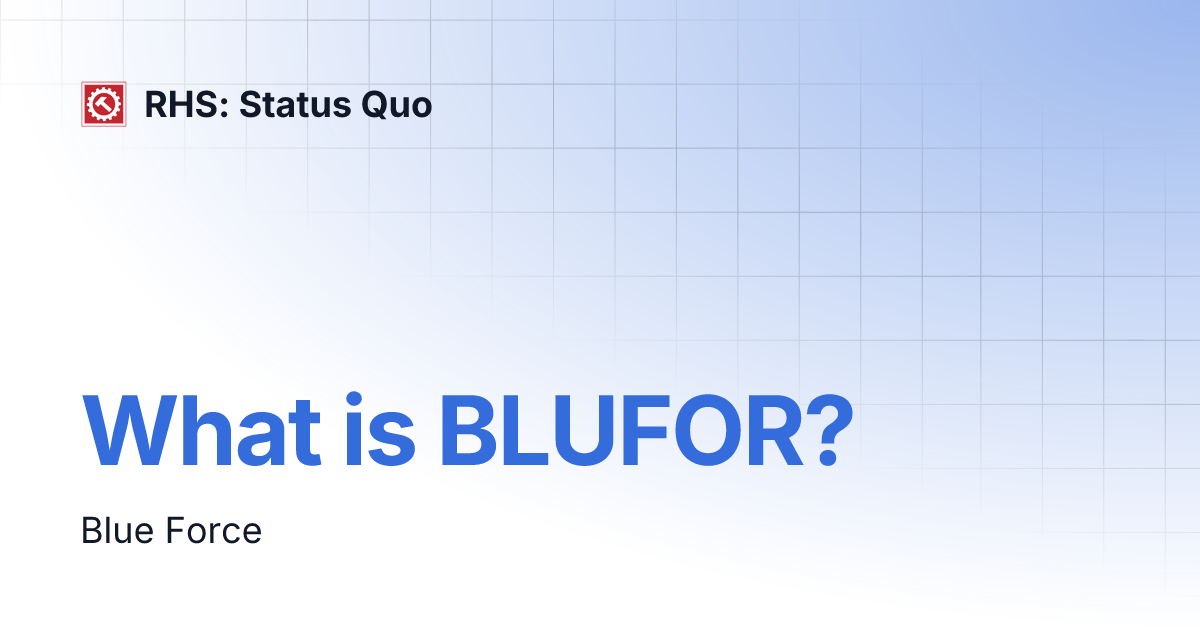 RHS: Status Quo

What is BLUFOR?

Blue Force